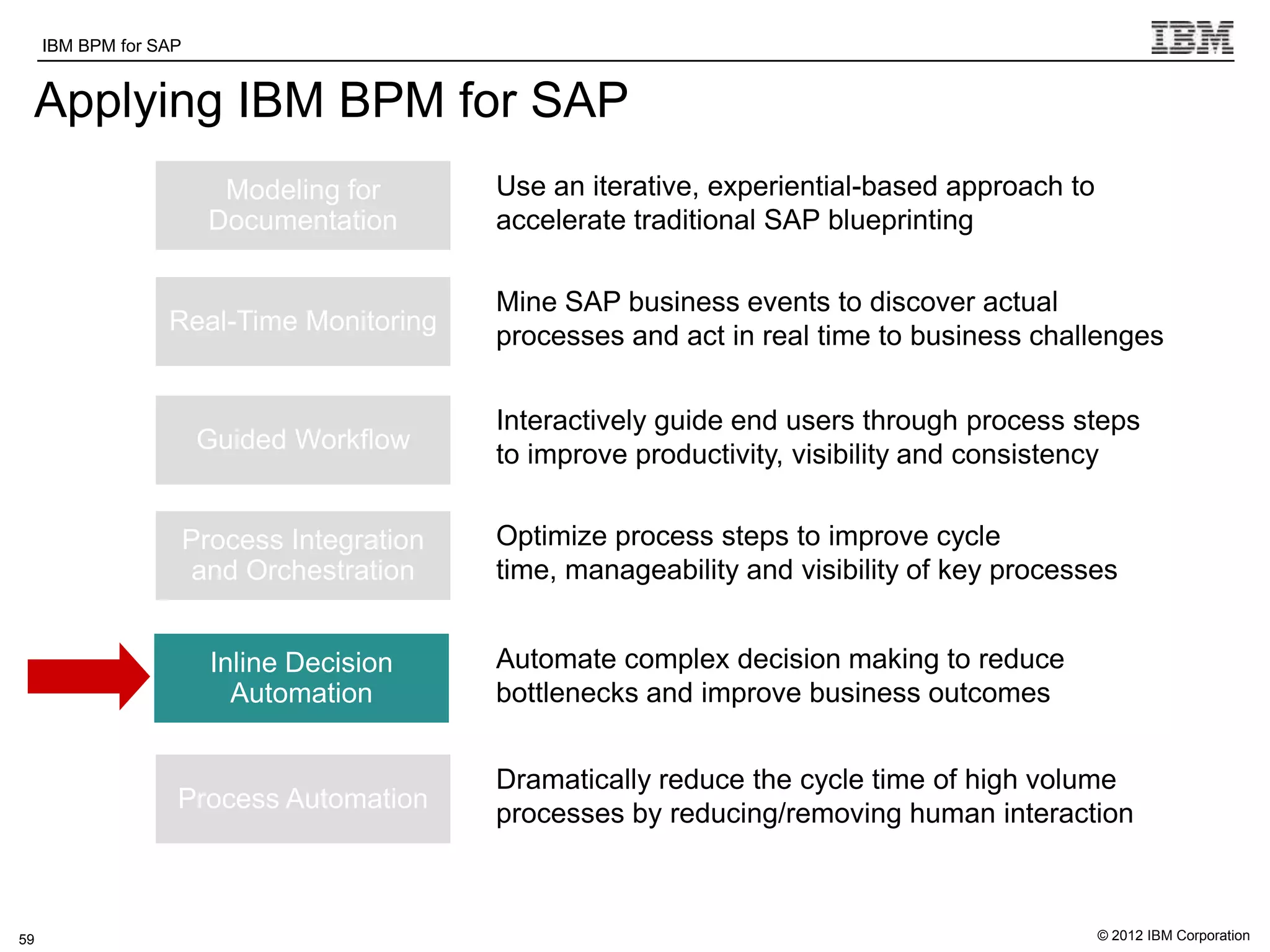 IBM BPM for SAP

IBM

Applying IBM BPM for SAP

Modeling for Documentation

Use an iterative, experiential-based approach to accelerate traditional SAP blueprinting

Real-Time Monitoring

Mine SAP business events to discover actual processes and act in real time to business challenges

Guided Workflow

Interactively guide end users through process steps to improve productivity, visibility and consistency

Process Integration and Orchestration

Optimize process steps to improve cycle time, manageability and visibility of key processes

Inline Decision Automation

Automate complex decision making to reduce bottlenecks and improve business outcomes

Process Automation

Dramatically reduce the cycle time of high volume processes by reducing/removing human interaction

59

© 2012 IBM Corporation